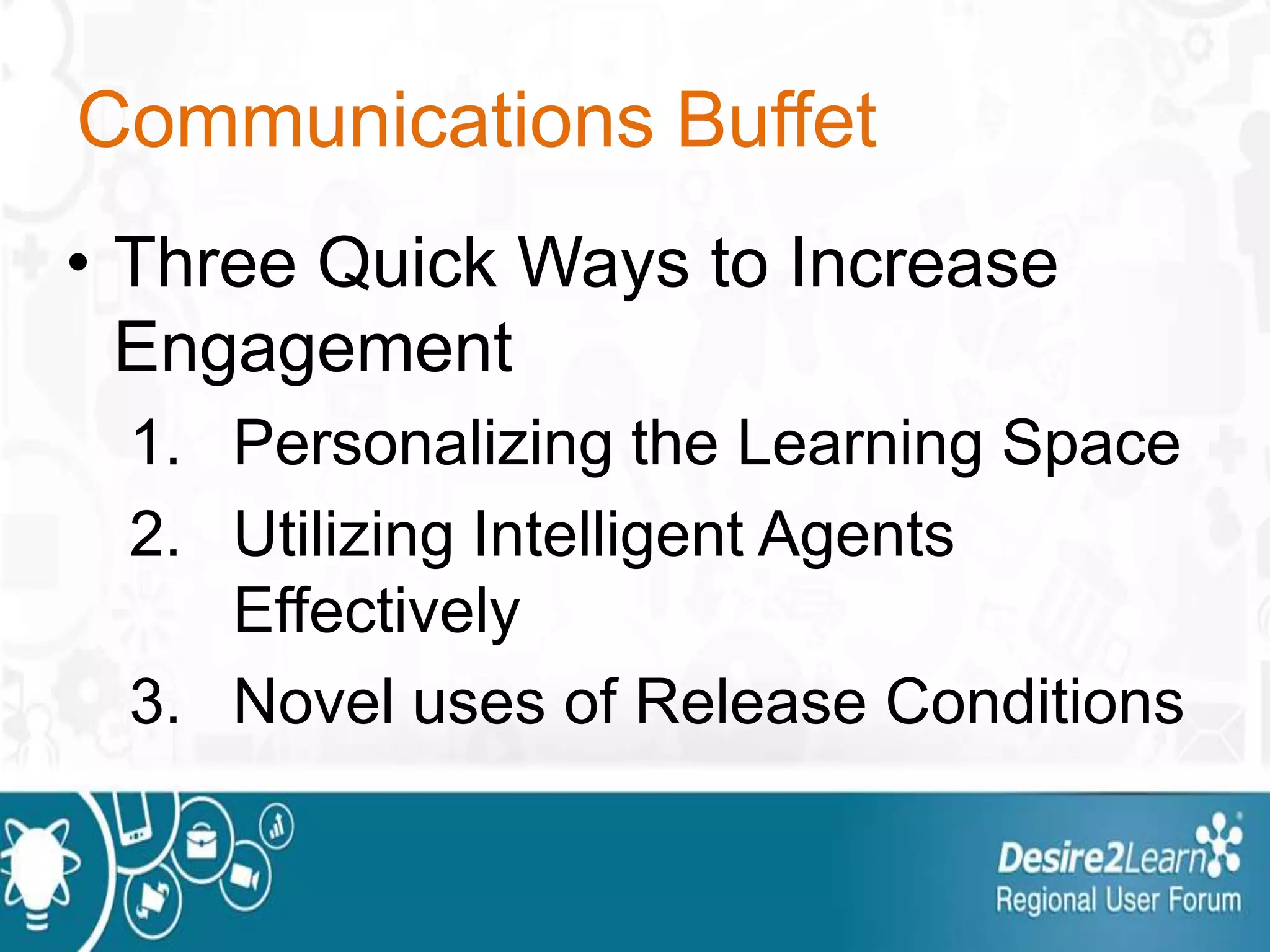 Communications Buffet

• Three Quick Ways to Increase Engagement

1. Personalizing the Learning Space
2. Utilizing Intelligent Agents Effectively
3. Novel uses of Release Conditions

Desire2Learn
Regional User Forum